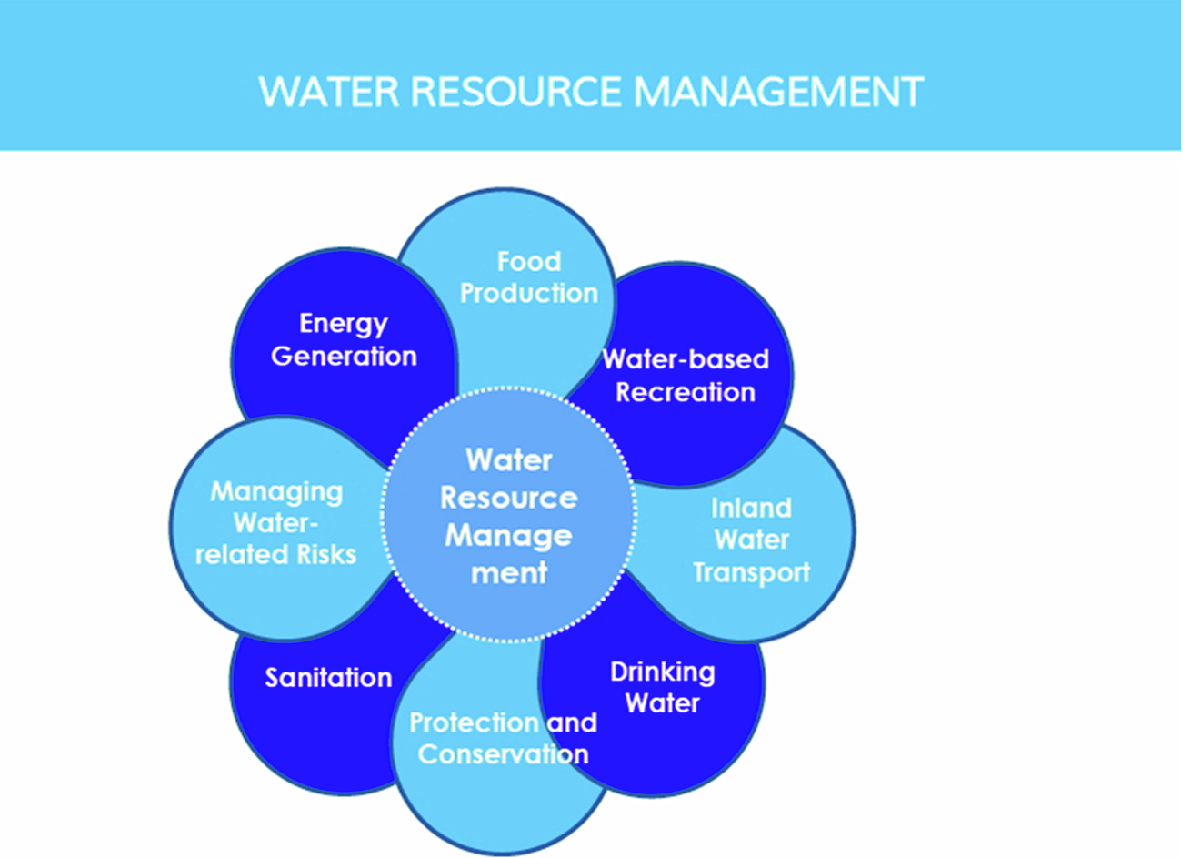 WATER RESOURCE MANAGEMENT

Water Resource Manage ment

Food Production

Water-based Recreation

Inland Water Transport

Drinking Water

Protection and Conservation

Sanitation

Managing Water-related Risks

Energy Generation